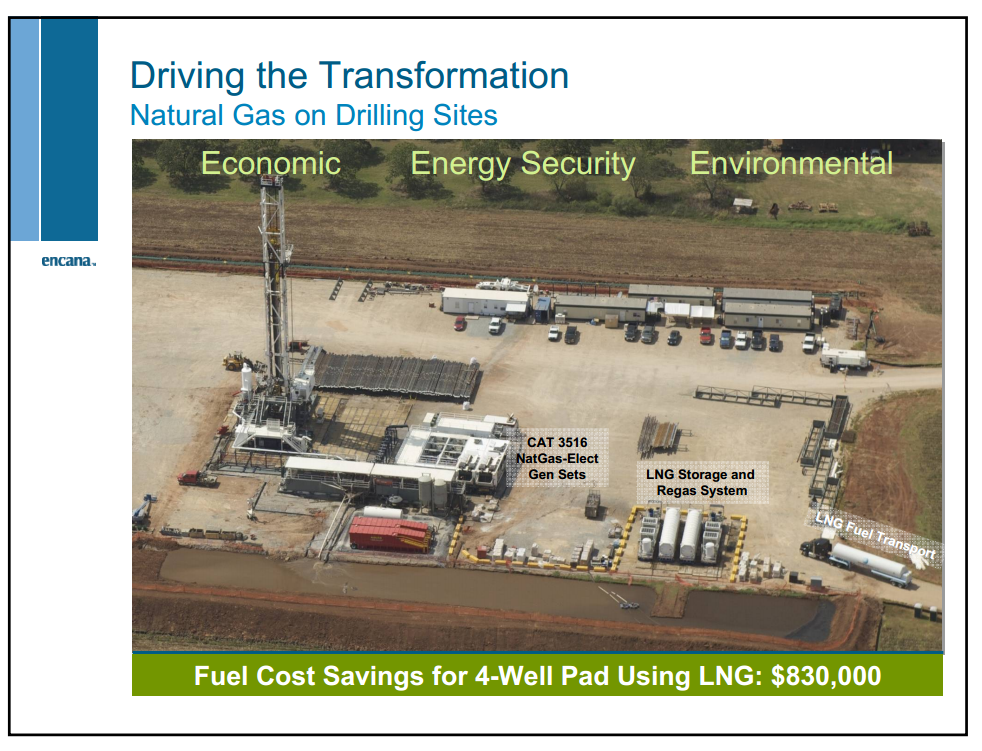 Driving the Transformation
Natural Gas on Drilling Sites

encana.

Economic Energy Security Environmental

CAT 3516 NatGas-Elect Gen Sets

LNG Storage and Regas System

LNG Fuel Transport

Fuel Cost Savings for 4-Well Pad Using LNG: $830,000